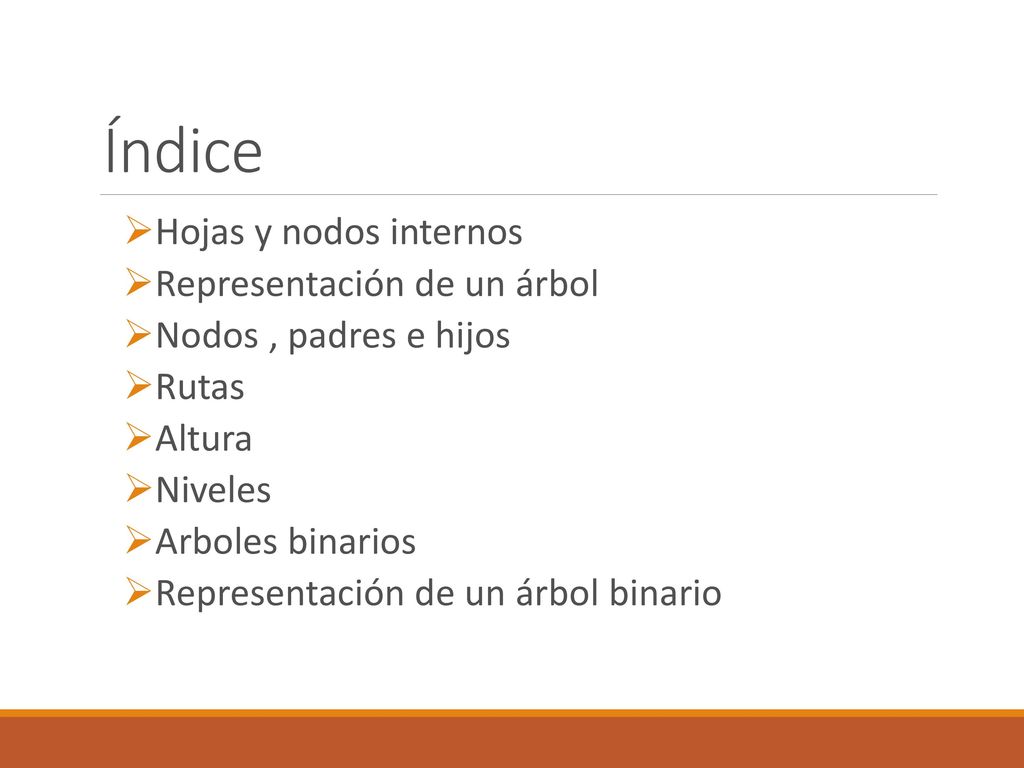 Índice

➢Hojas y nodos internos
➢Representación de un árbol
➢Nodos , padres e hijos
➢Rutas
➢Altura
➢Niveles
➢Arboles binarios
➢Representación de un árbol binario